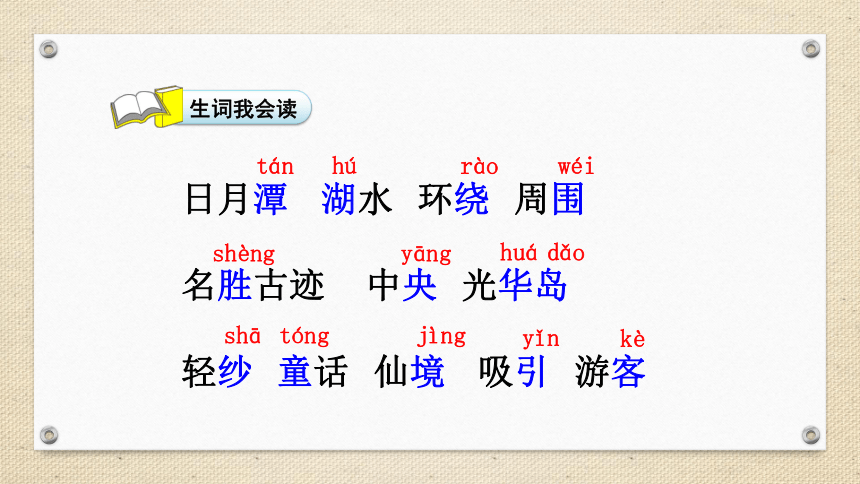 生词我会读

tán hú rào wéi
日月潭 湖水 环绕 周围

shèng yāng huá dǎo
名胜古迹 中央 光华岛

shā tóng jìng yǐn kè
轻纱 童话 仙境 吸引 游客